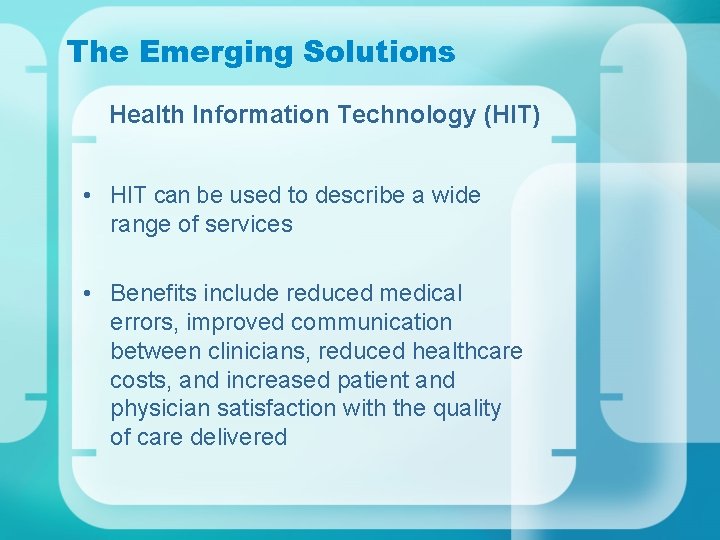 The Emerging Solutions

Health Information Technology (HIT)

• HIT can be used to describe a wide range of services

• Benefits include reduced medical errors, improved communication between clinicians, reduced healthcare costs, and increased patient and physician satisfaction with the quality of care delivered